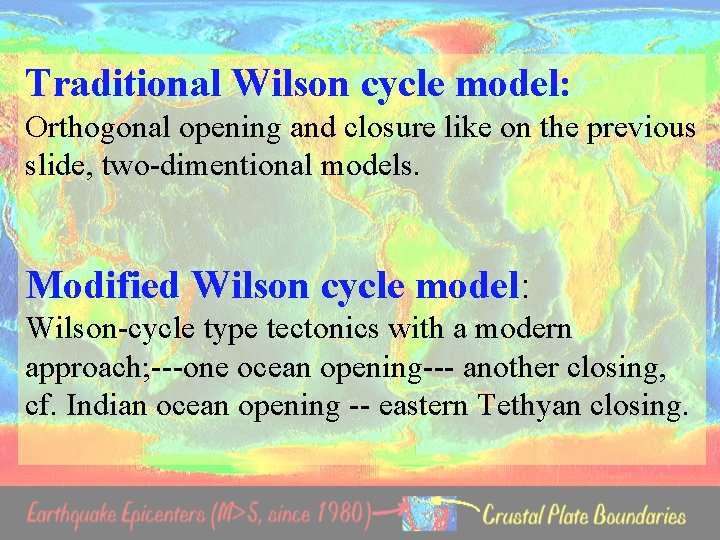 Traditional Wilson cycle model:
Orthogonal opening and closure like on the previous slide, two-dimentional models.

Modified Wilson cycle model:
Wilson-cycle type tectonics with a modern approach;---one ocean opening--- another closing, cf. Indian ocean opening -- eastern Tethyan closing.

Earthquake Epicenters (M>5, since 1980) Crustal Plate Boundaries